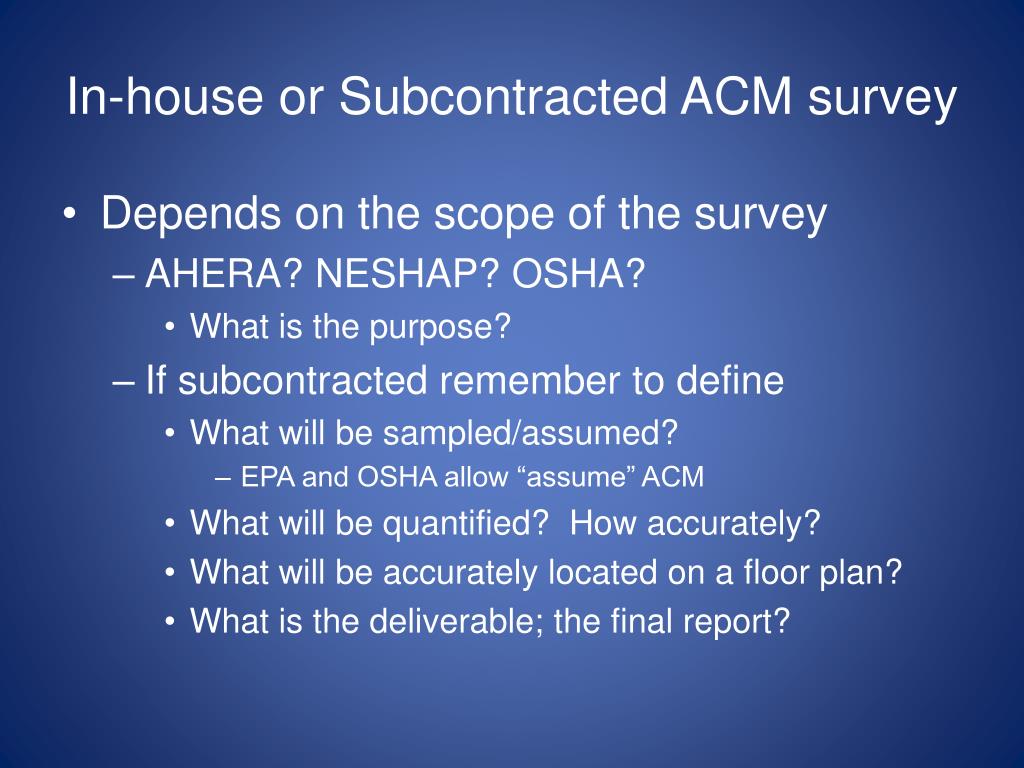 In-house or Subcontracted ACM survey

• Depends on the scope of the survey
– AHERA? NESHAP? OSHA?
• What is the purpose?
– If subcontracted remember to define
• What will be sampled/assumed?
– EPA and OSHA allow “assume” ACM
• What will be quantified? How accurately?
• What will be accurately located on a floor plan?
• What is the deliverable; the final report?